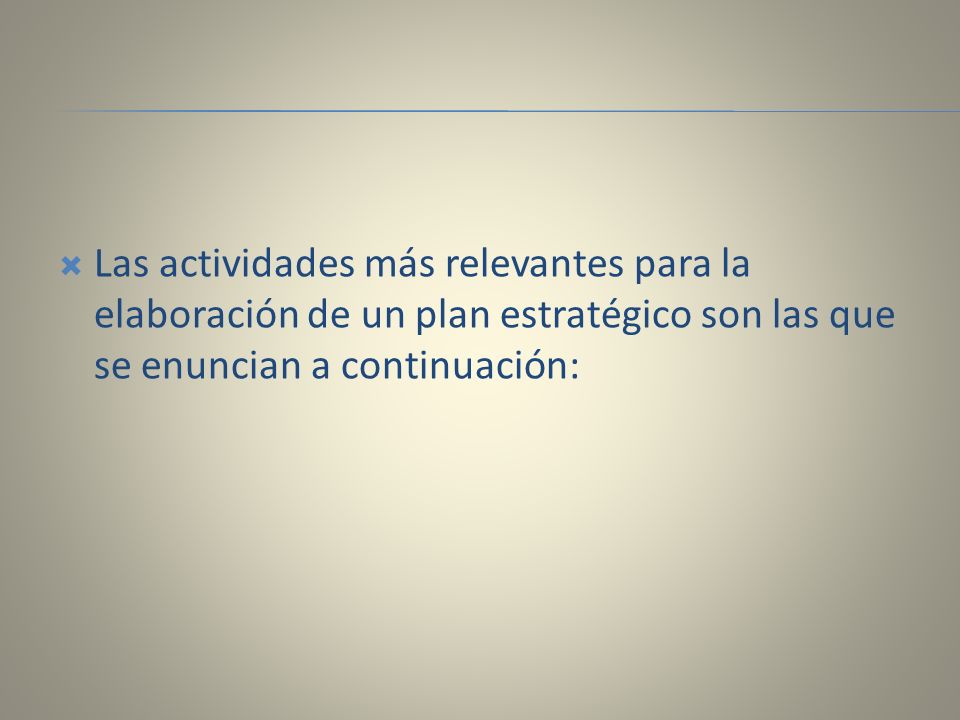 Las actividades más relevantes para la elaboración de un plan estratégico son las que se enuncian a continuación: